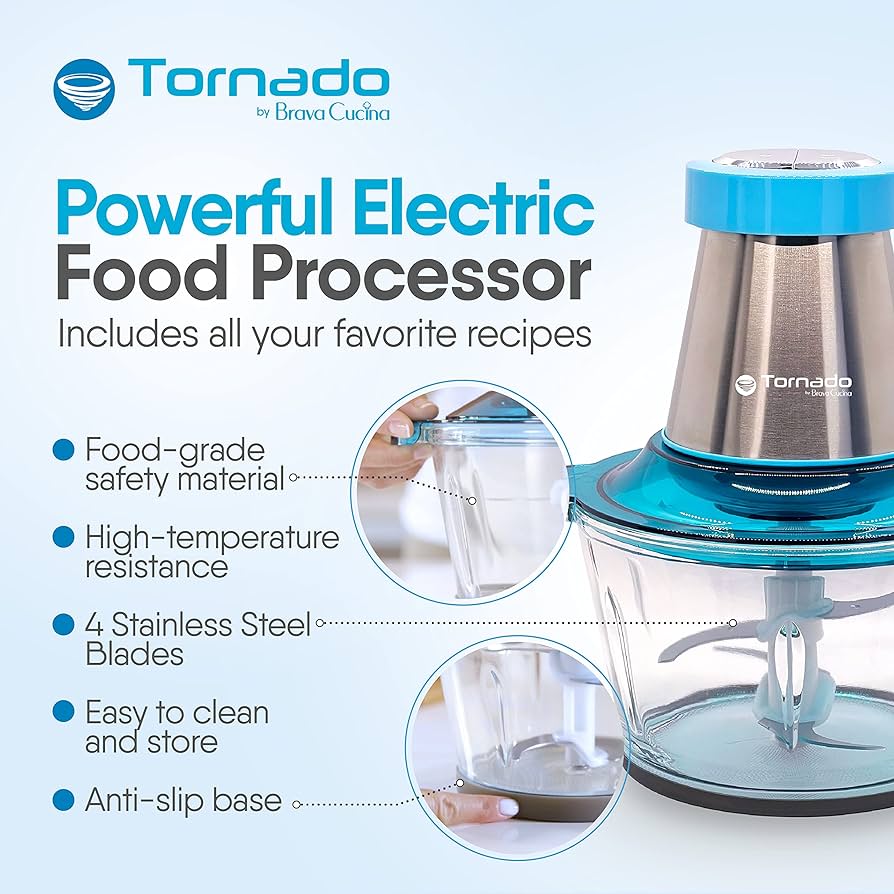 Tornado
by Brava Cucina

Powerful Electric Food Processor
Includes all your favorite recipes

Food-grade safety material

High-temperature resistance

4 Stainless Steel Blades

Easy to clean and store

Anti-slip base

Tornado
by Brava Cucina